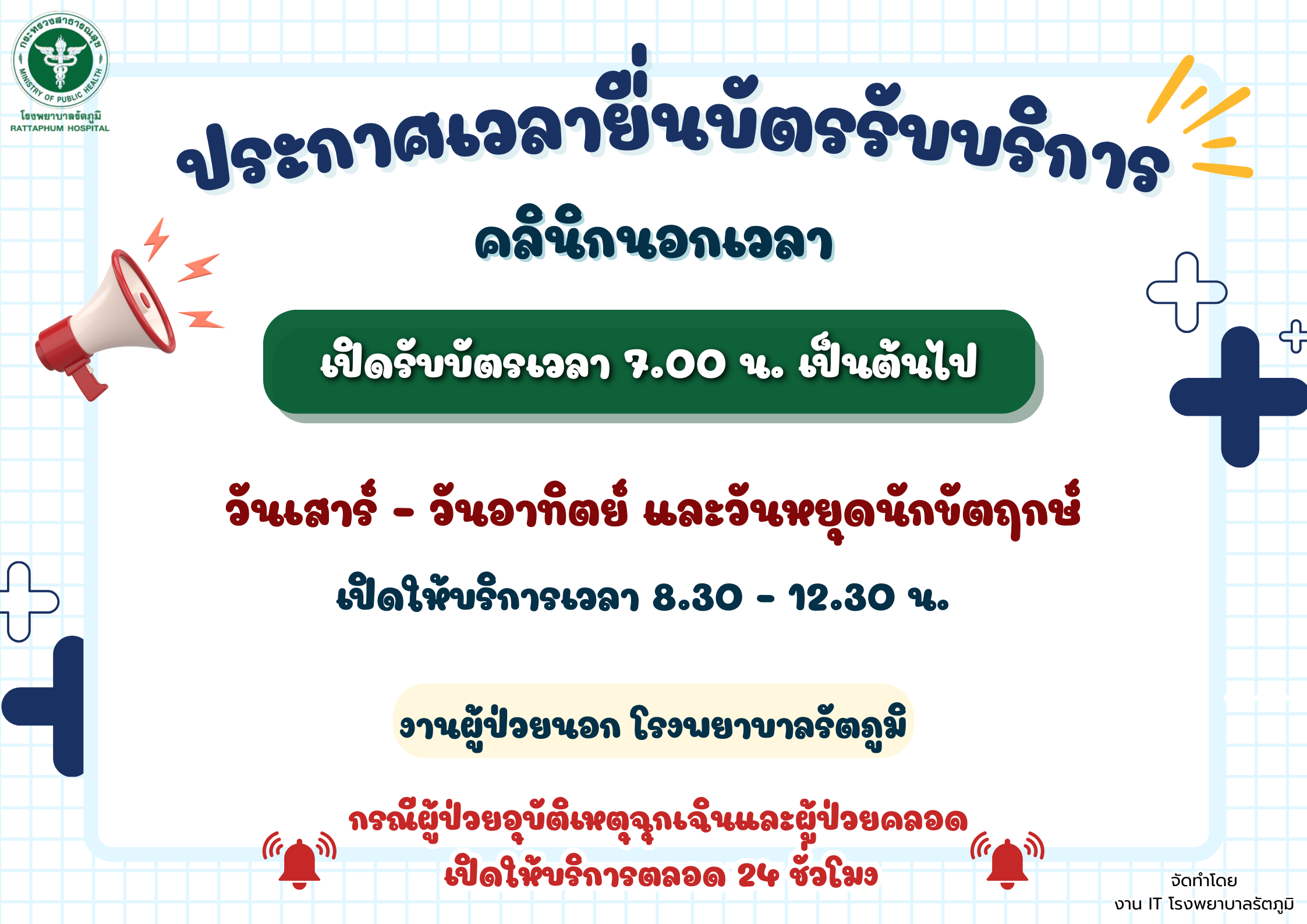 กระทรวงสาธารณสุข
MINISTRY OF PUBLIC HEALTH
โรงพยาบาลรัตภูมิ
RATTAPHUM HOSPITAL

ประกาศเวลายื่นบัตรรับบริการ

คลินิกนอกเวลา

เปิดรับบัตรเวลา 7.00 น. เป็นต้นไป

วันเสาร์ - วันอาทิตย์ และวันหยุดนักขัตฤกษ์

เปิดให้บริการเวลา 8.30 - 12.30 น.

งานผู้ป่วยนอก โรงพยาบาลรัตภูมิ

กรณีผู้ป่วยอุบัติเหตุฉุกเฉินและผู้ป่วยคลอด
เปิดให้บริการตลอด 24 ชั่วโมง

จัดทำโดย
งาน IT โรงพยาบาลรัตภูมิ